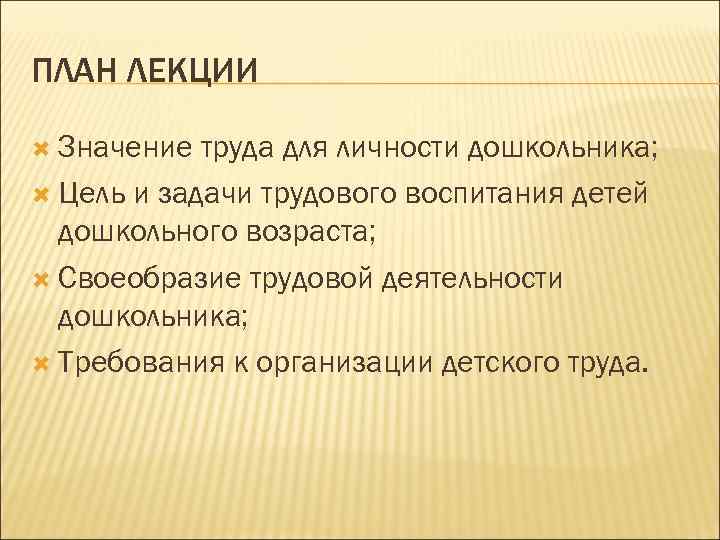 ПЛАН ЛЕКЦИИ

Значение труда для личности дошкольника;

Цель и задачи трудового воспитания детей дошкольного возраста;

Своеобразие трудовой деятельности дошкольника;

Требования к организации детского труда.